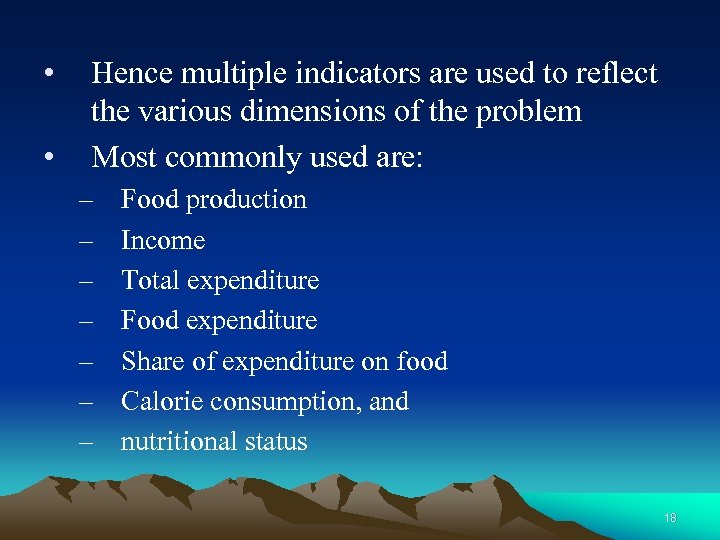 • Hence multiple indicators are used to reflect the various dimensions of the problem

• Most commonly used are:

– Food production

– Income

– Total expenditure

– Food expenditure

– Share of expenditure on food

– Calorie consumption, and

– nutritional status

18